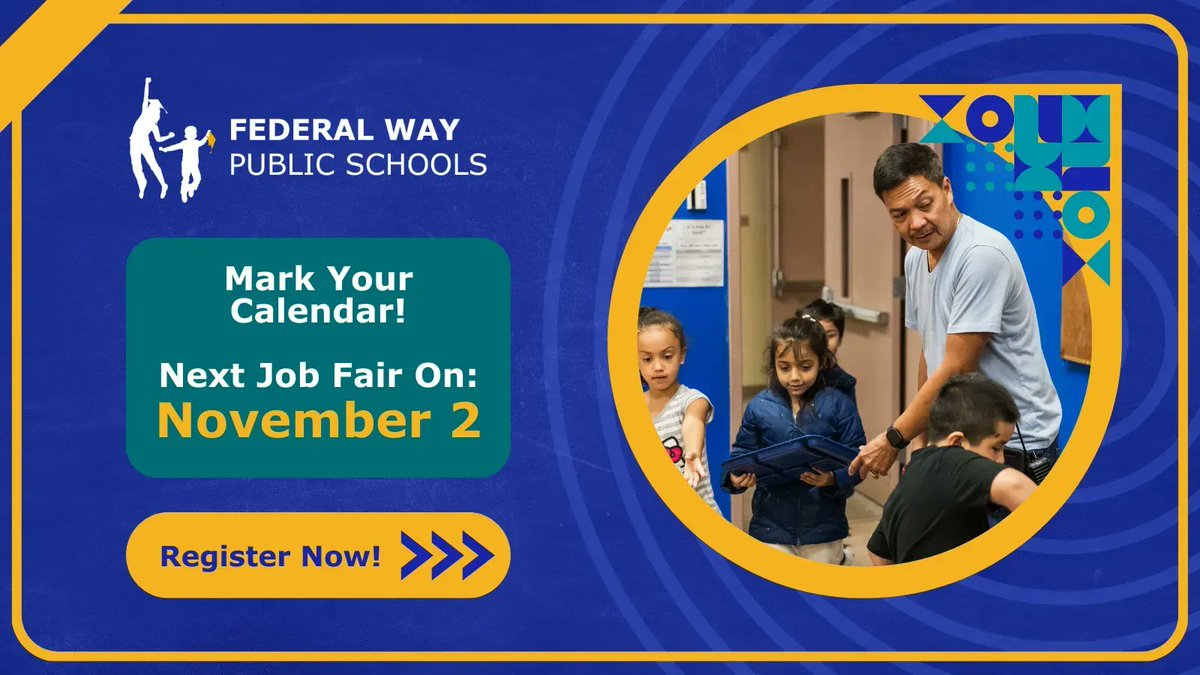 FEDERAL WAY
PUBLIC SCHOOLS

Mark Your Calendar!

Next Job Fair On:
November 2

Register Now!